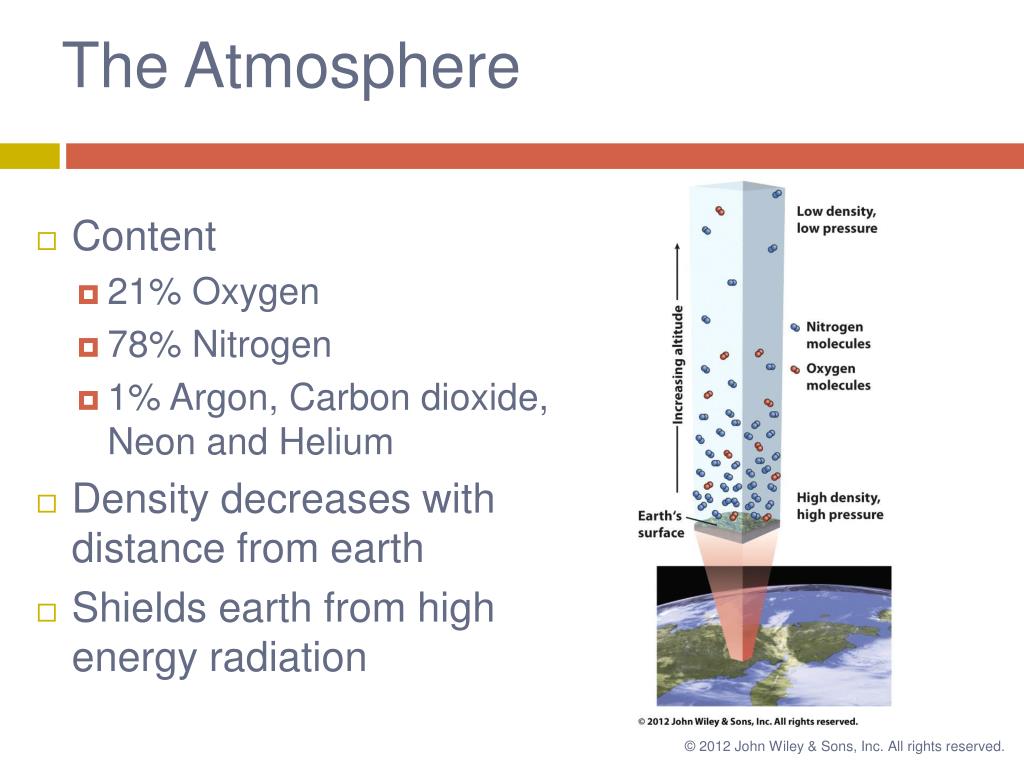 The Atmosphere

Content
21% Oxygen
78% Nitrogen
1% Argon, Carbon dioxide, Neon and Helium

Density decreases with distance from earth

Shields earth from high energy radiation

Low density, low pressure

Increasing altitude

Nitrogen molecules

Oxygen molecules

High density, high pressure

Earth's surface

© 2012 John Wiley & Sons, Inc. All rights reserved.

© 2012 John Wiley & Sons, Inc. All rights reserved.